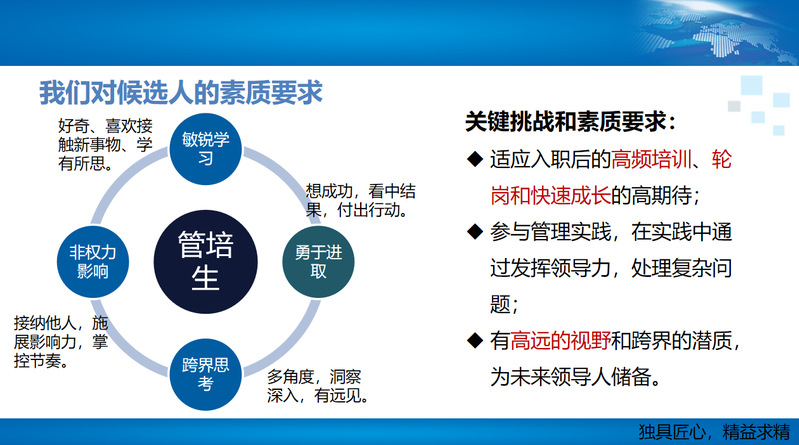 我们对候选人的素质要求

好奇、喜欢接触新事物、学有所思。

敏锐学习

想成功，看中结果，付出行动。

非权力影响

管培生

勇于进取

接纳他人，施展影响力，掌控节奏。

跨界思考

多角度，洞察深入，有远见。

关键挑战和素质要求：

◆ 适应入职后的高频培训、轮岗和快速成长的高期待；

◆ 参与管理实践，在实践中通过发挥领导力，处理复杂问题；

◆ 有高远的视野和跨界的潜质，为未来领导人储备。

独具匠心，精益求精